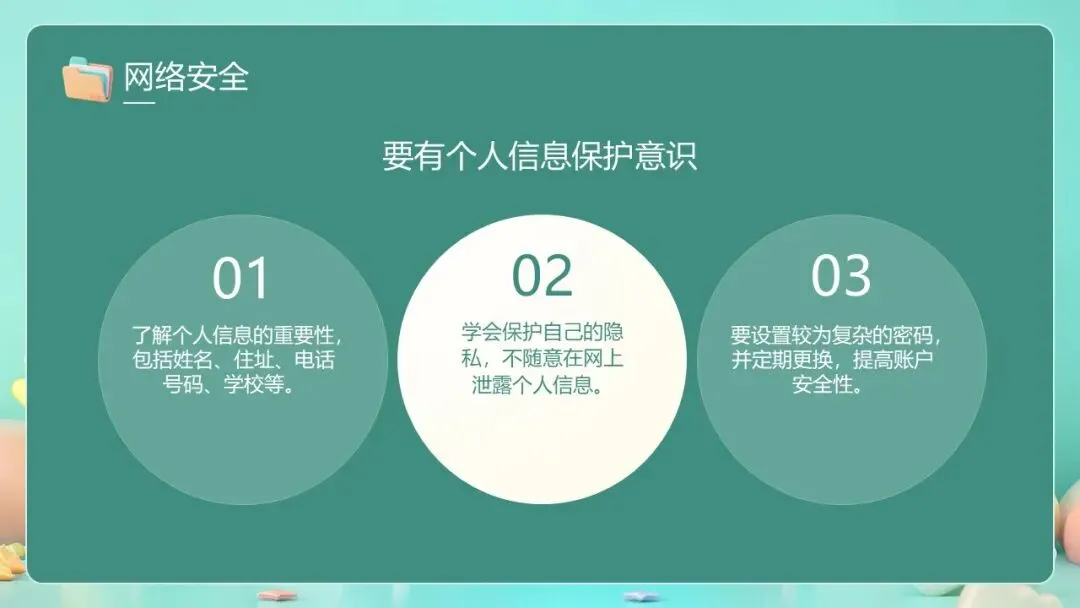 网络安全

要有个人信息保护意识

01

了解个人信息的重要性，包括姓名、住址、电话号码、学校等。

02

学会保护自己的隐私，不随意在网上泄露个人信息。

03

要设置较为复杂的密码，并定期更换，提高账户安全性。